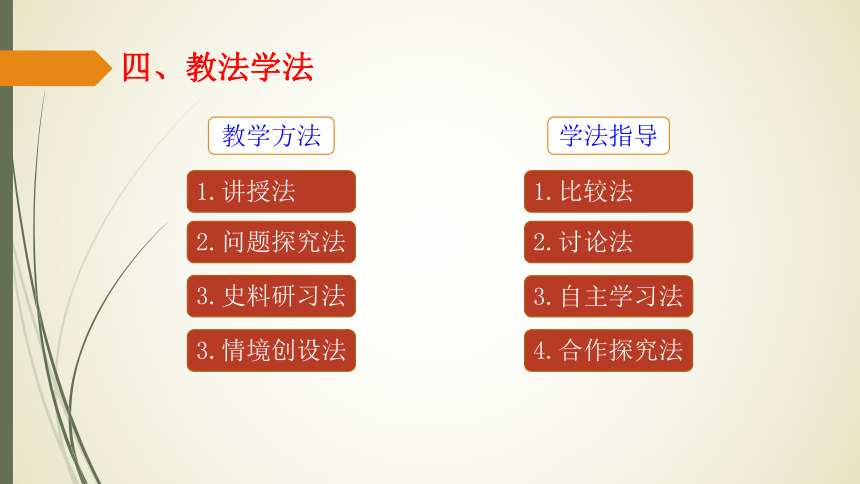 四、教法学法

教学方法

1. 讲授法

2. 问题探究法

3. 史料研习法

3. 情境创设法

学法指导

1. 比较法

2. 讨论法

3. 自主学习法

4. 合作探究法